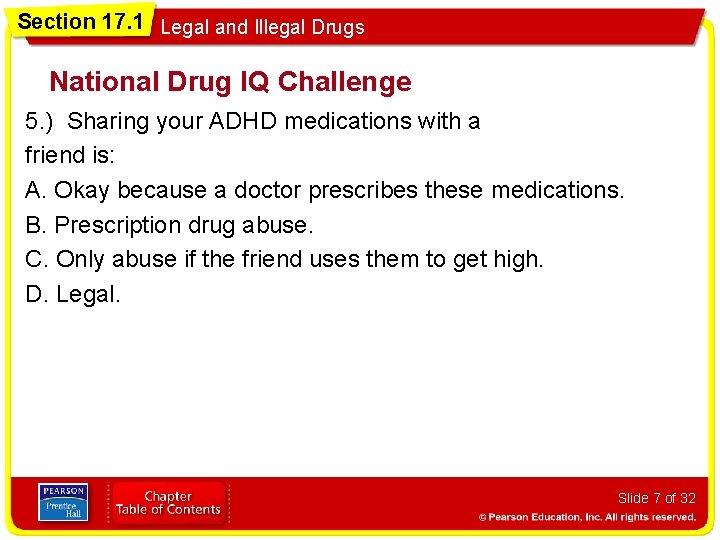 Section 17.1 Legal and Illegal Drugs

National Drug IQ Challenge

5.) Sharing your ADHD medications with a friend is:

A. Okay because a doctor prescribes these medications.

B. Prescription drug abuse.

C. Only abuse if the friend uses them to get high.

D. Legal.

PEARSON Prentice Hall

Chapter Table of Contents

Slide 7 of 32

© Pearson Education, Inc. All rights reserved.